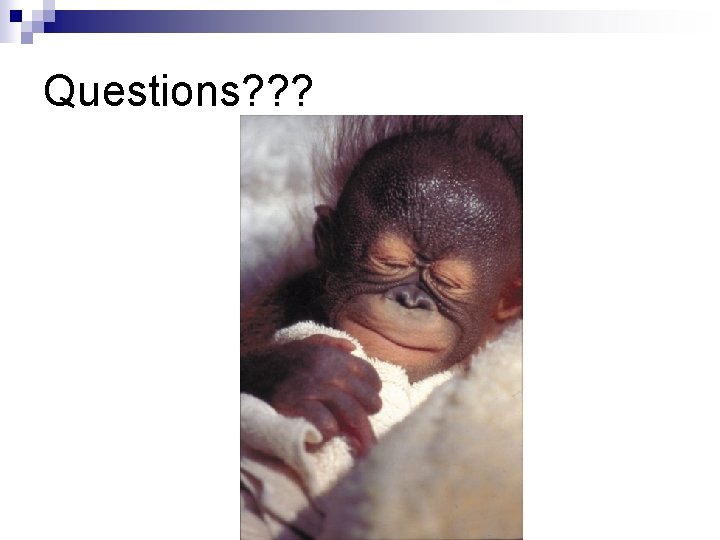 Questions???